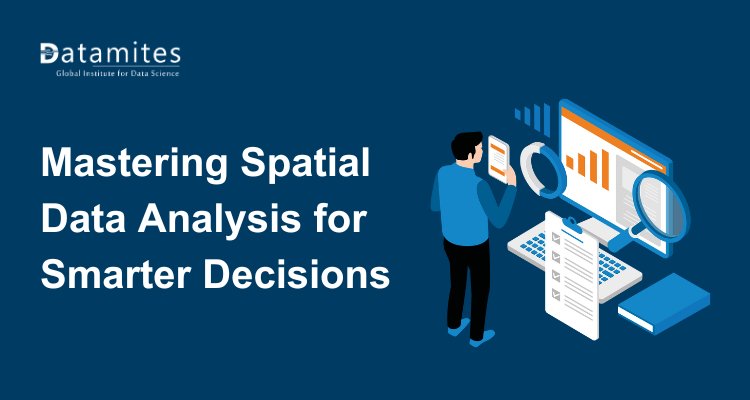 Datamites
Global Institute for Data Science

Mastering Spatial Data Analysis for Smarter Decisions